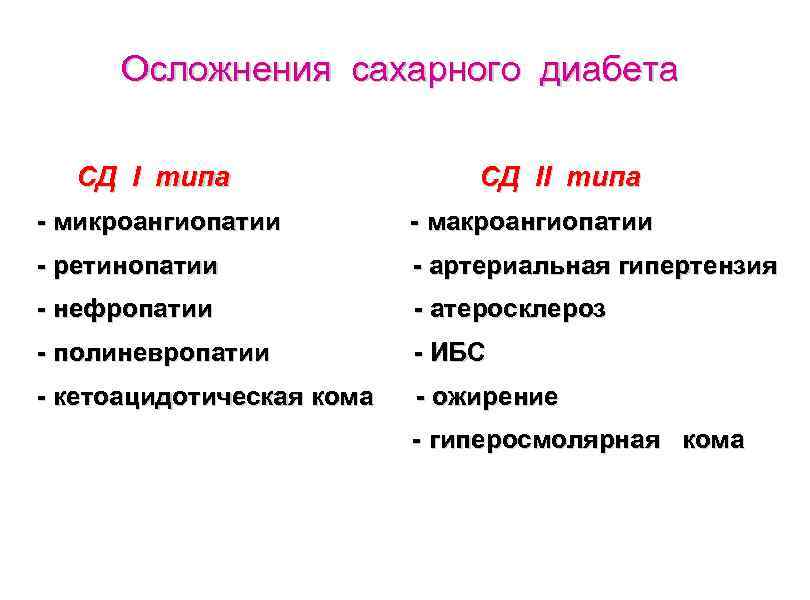 Осложнения сахарного диабета

СД I типа
- микроангиопатии
- ретинопатии
- нефропатии
- полиневропатии
- кетоацидотическая кома

СД II типа
- макроангиопатии
- артериальная гипертензия
- атеросклероз
- ИБС
- ожирение
- гиперосмолярная кома